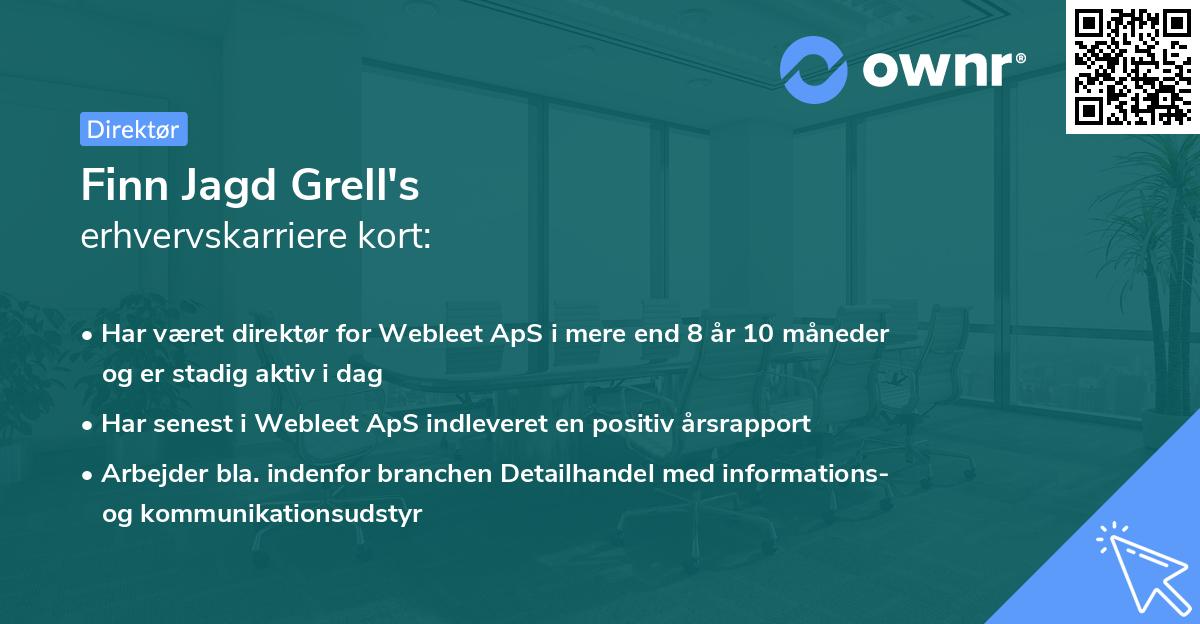 ownr®

Direktør

Finn Jagd Grell's
erhvervskarriere kort:

• Har været direktør for Webleet ApS i mere end 8 år 10 måneder og er stadig aktiv i dag
• Har senest i Webleet ApS indleveret en positiv årsrapport
• Arbejder bla. indenfor branchen Detailhandel med informations- og kommunikationsudstyr